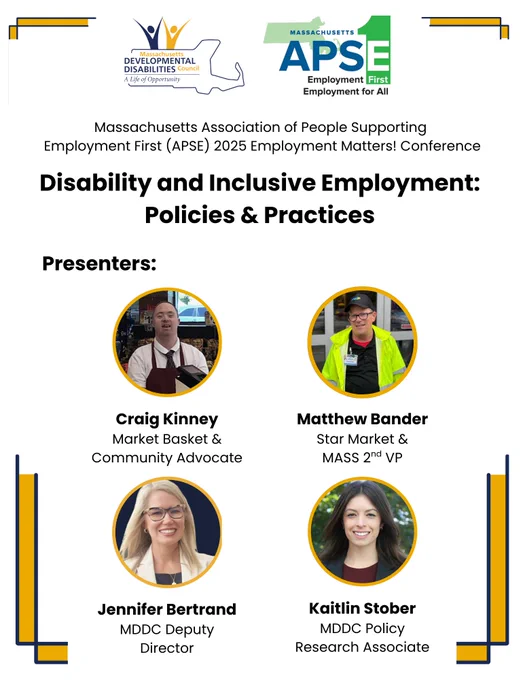 Massachusetts DEVELOPMENTAL DISABILITIES Council
A Life of Opportunity

MASSACHUSETTS APSE
Employment First
Employment for All

Massachusetts Association of People Supporting Employment First (APSE) 2025 Employment Matters! Conference

Disability and Inclusive Employment: Policies & Practices

Presenters:

Craig Kinney
Market Basket & Community Advocate

Matthew Bander
Star Market & MASS 2$^{nd}$ VP

Jennifer Bertrand
MDDC Deputy Director

Kaitlin Stober
MDDC Policy Research Associate